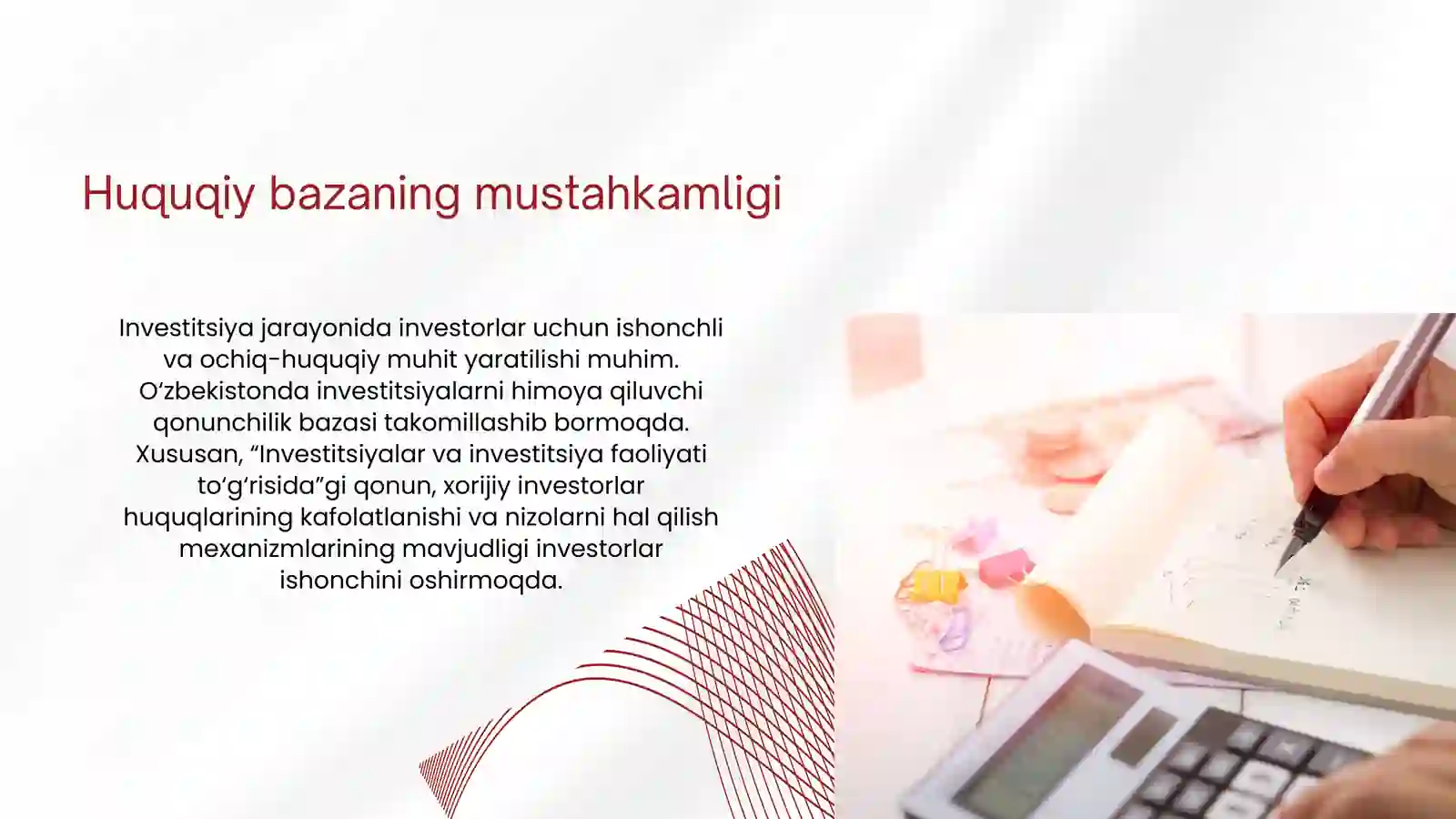 Huquqiy bazaning mustahkamligi

Investitsiya jarayonida investorlar uchun ishonchli va ochiq-huquqiy muhit yaratilishi muhim. O‘zbekistonda investitsiyalarni himoya qiluvchi qonunchilik bazasi takomillashib bormoqda. Xususan, “Investitsiyalar va investitsiya faoliyati to‘g‘risida”gi qonun, xorijiy investorlar huquqlarining kafolatlanishi va nizolarni hal qilish mexanizmlarining mavjudligi investorlar ishonchini oshirmoqda.